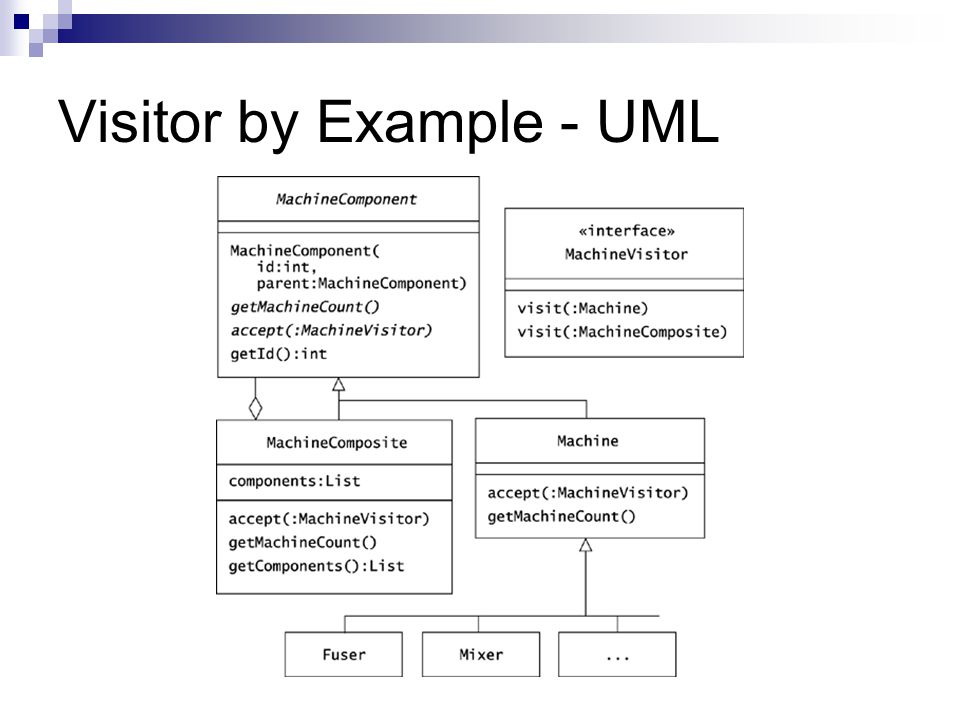 Visitor by Example - UML

MachineComponent

MachineComponent(
id:int,
parent:MachineComponent)
getMachineCount()
accept(:MachineVisitor)
getId():int

«interface»
MachineVisitor

visit(:Machine)
visit(:MachineComposite)

MachineComposite

components:List

accept(:MachineVisitor)
getMachineCount()
getComponents():List

Machine

accept(:MachineVisitor)
getMachineCount()

Fuser

Mixer

...